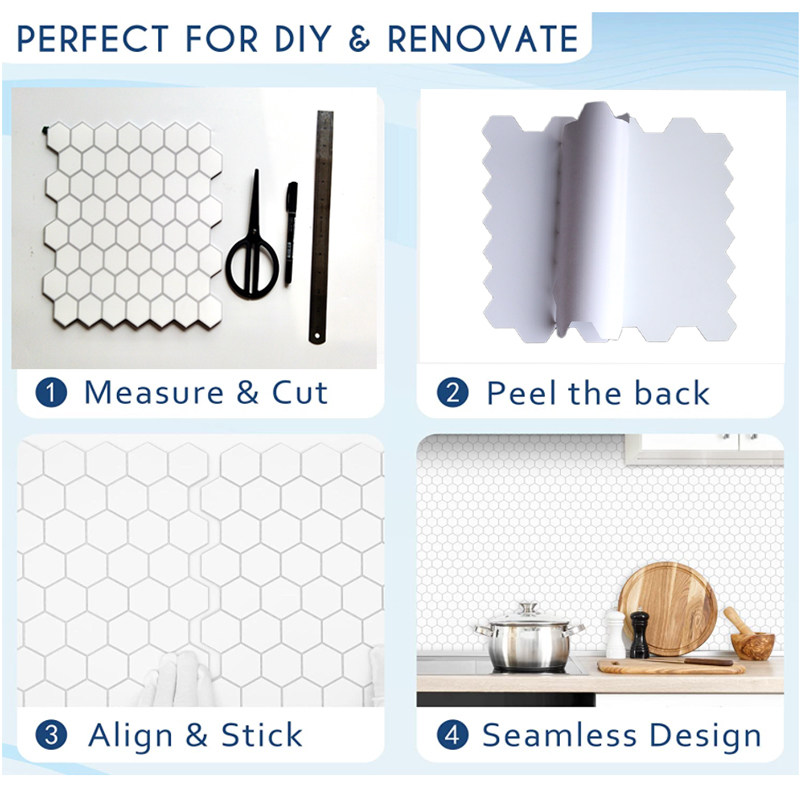 PERFECT FOR DIY & RENOVATE

1 Measure & Cut

2 Peel the back

3 Align & Stick

4 Seamless Design